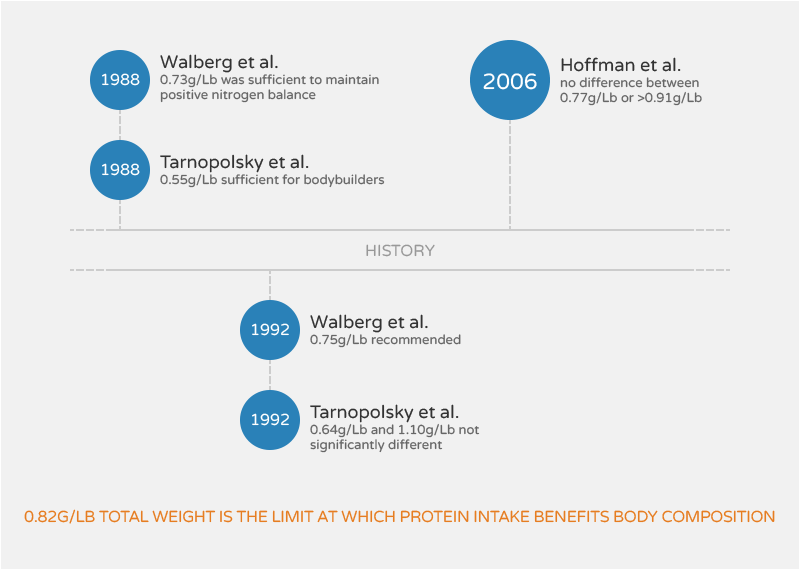 1988 Walberg et al.
0.73g/Lb was sufficient to maintain positive nitrogen balance

1988 Tarnopolsky et al.
0.55g/Lb sufficient for bodybuilders

2006 Hoffman et al.
no difference between 0.77g/Lb or >0.91g/Lb

HISTORY

1992 Walberg et al.
0.75g/Lb recommended

1992 Tarnopolsky et al.
0.64g/Lb and 1.10g/Lb not significantly different

0.82G/LB TOTAL WEIGHT IS THE LIMIT AT WHICH PROTEIN INTAKE BENEFITS BODY COMPOSITION